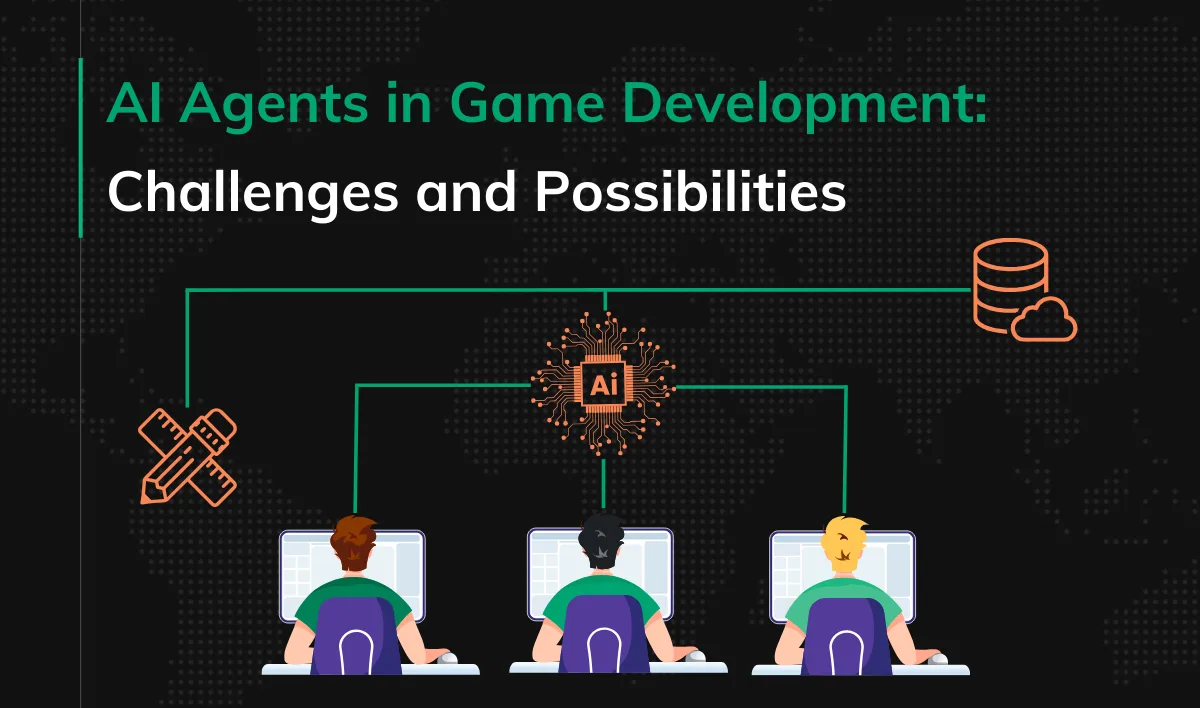 AI Agents in Game Development:
Challenges and Possibilities

Ai